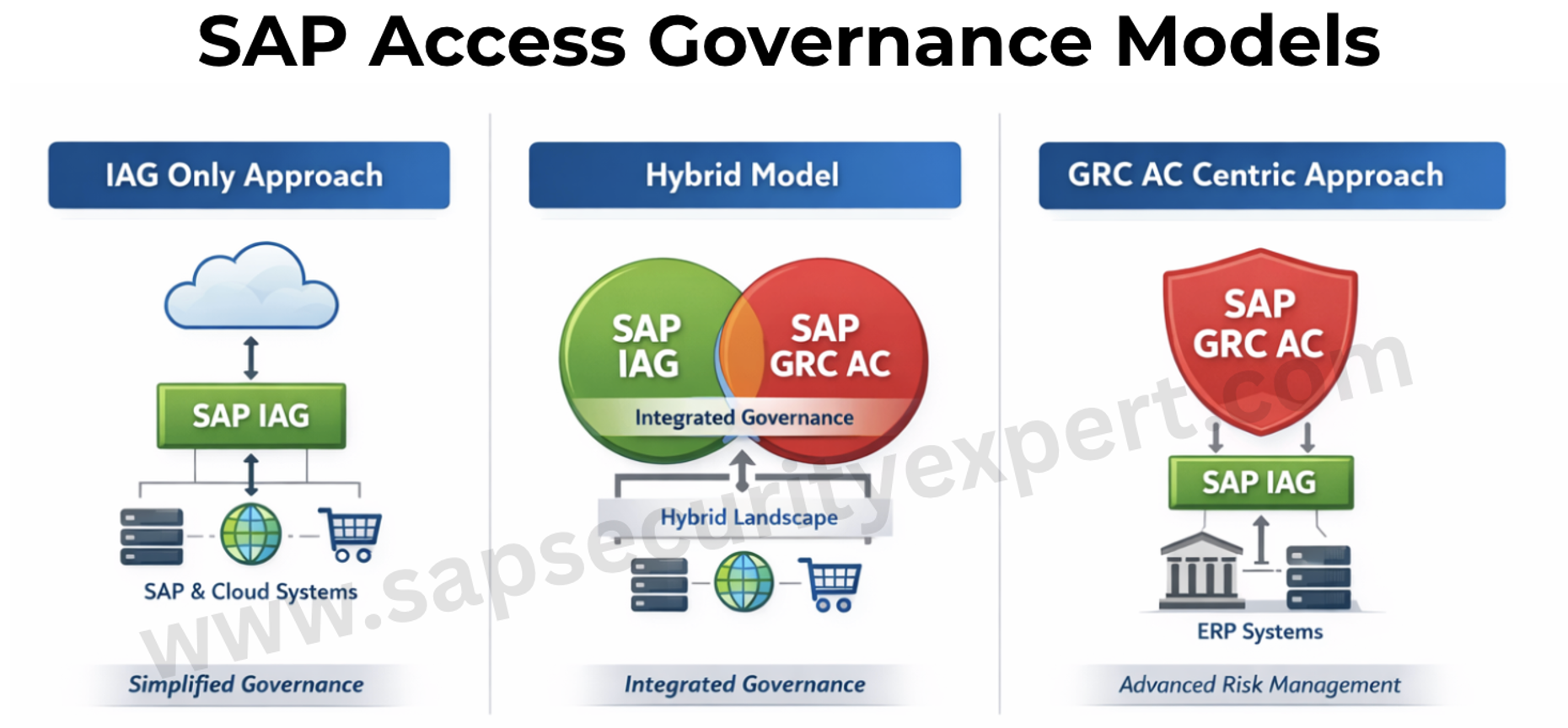 SAP Access Governance Models

IAG Only Approach

SAP IAG

SAP & Cloud Systems

Simplified Governance

Hybrid Model

SAP IAG

SAP GRC AC

Integrated Governance

Hybrid Landscape

Integrated Governance

GRC AC Centric Approach

SAP GRC AC

SAP IAG

ERP Systems

Advanced Risk Management

www.sapsecurityexpert.com